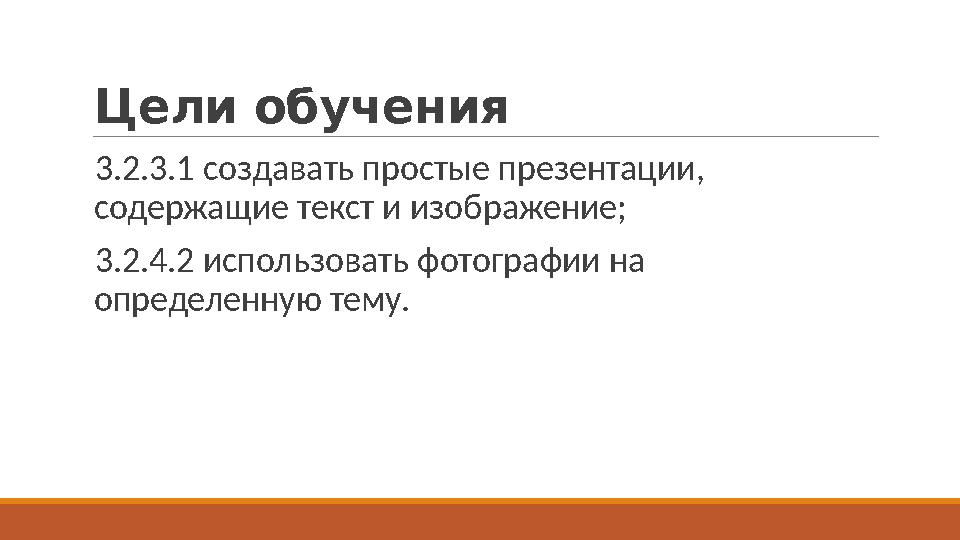 Цели обучения

3.2.3.1 создавать простые презентации, содержащие текст и изображение;

3.2.4.2 использовать фотографии на определенную тему.